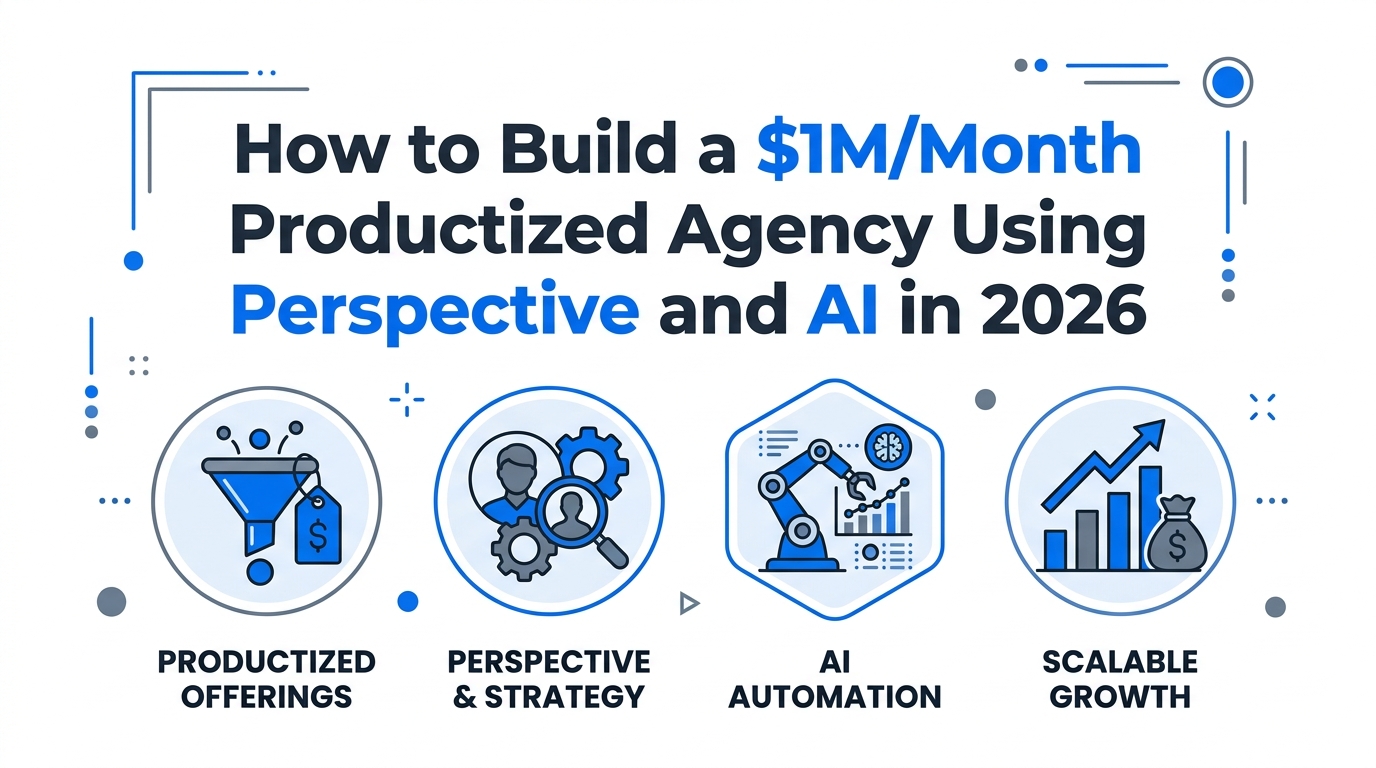 How to Build a $1M/Month Productized Agency Using Perspective and AI in 2026

$

$

PRODUCTIZED OFFERINGS

PERSPECTIVE & STRATEGY

AI AUTOMATION

SCALABLE GROWTH